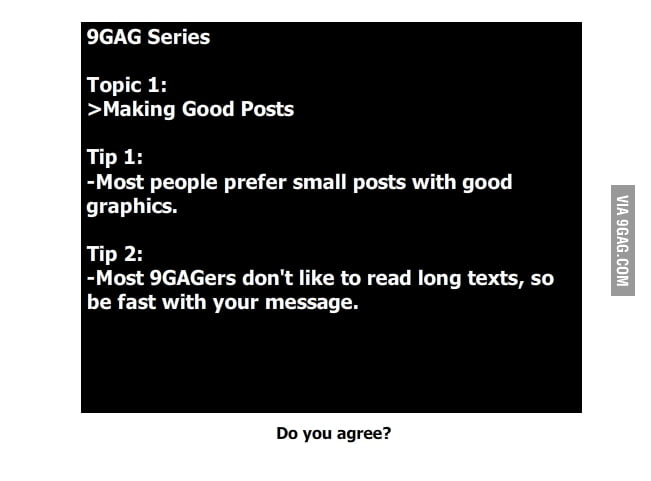 9GAG Series

Topic 1:
>Making Good Posts

Tip 1:
-Most people prefer small posts with good graphics.

Tip 2:
-Most 9GAGers don't like to read long texts, so be fast with your message.

VIA 9GAG.COM

Do you agree?